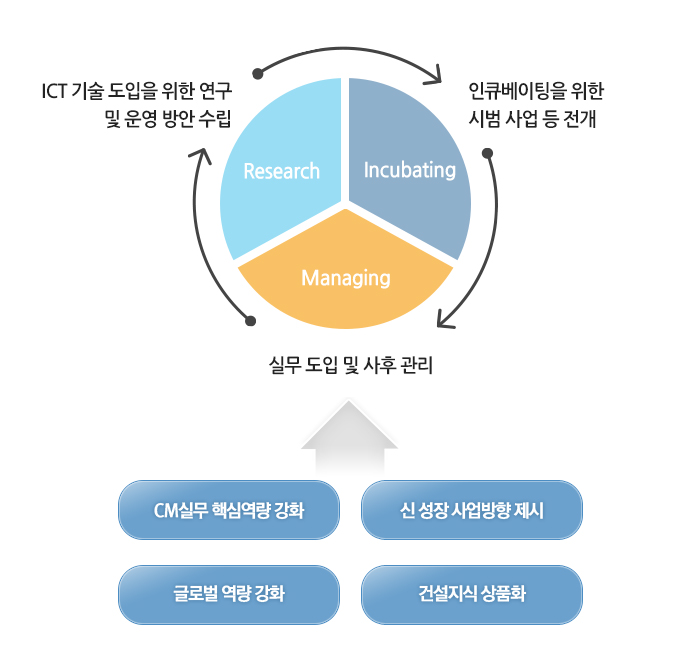 ICT 기술 도입을 위한 연구 및 운영 방안 수립

인큐베이팅을 위한 시범 사업 등 전개

Research

Incubating

Managing

실무 도입 및 사후 관리

CM실무 핵심역량 강화

신 성장 사업방향 제시

글로벌 역량 강화

건설지식 상품화